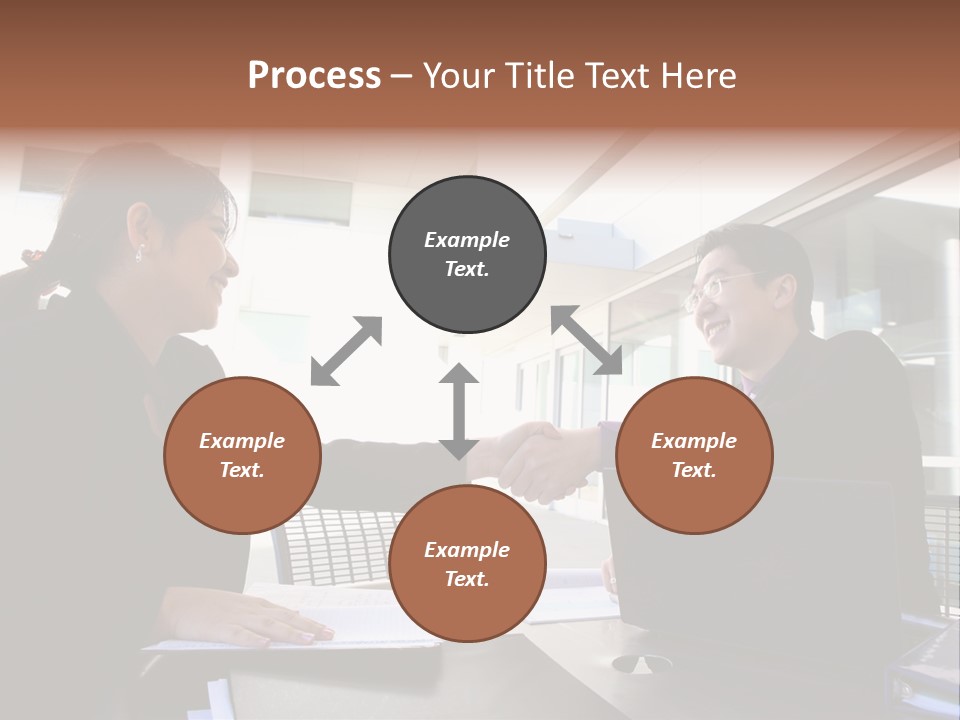 Process – Your Title Text Here

Example Text.

Example Text.

Example Text.

Example Text.